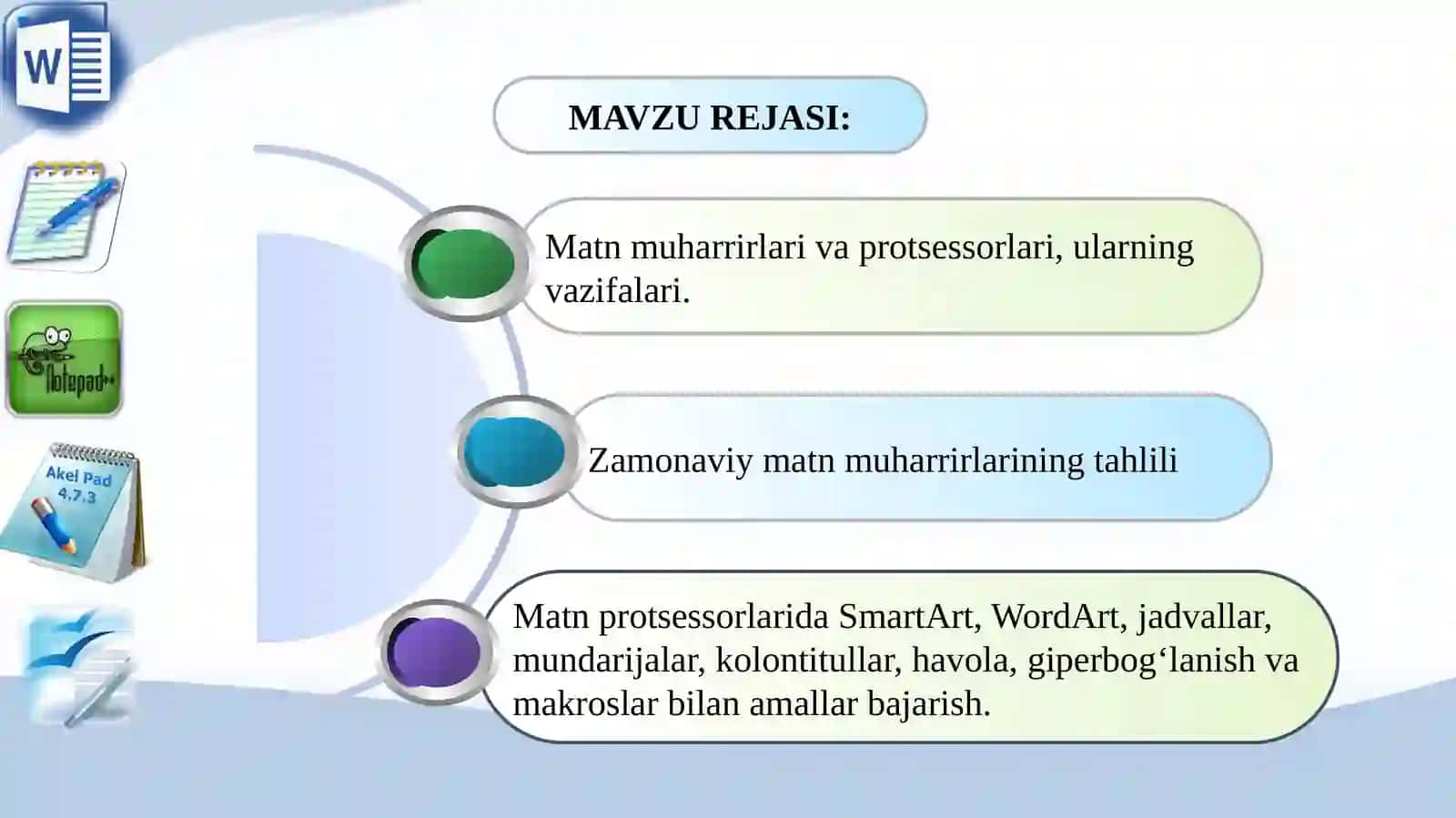 W

Notepad++

Akel Pad 4.7.3

MAVZU REJASI:

Matn muharrirlari va protsessorlari, ularning vazifalari.

Zamonaviy matn muharrirlarining tahlili

Matn protsessorlarida SmartArt, WordArt, jadvallar, mundarijalar, kolontitullar, havola, giperbog‘lanish va makroslar bilan amallar bajarish.